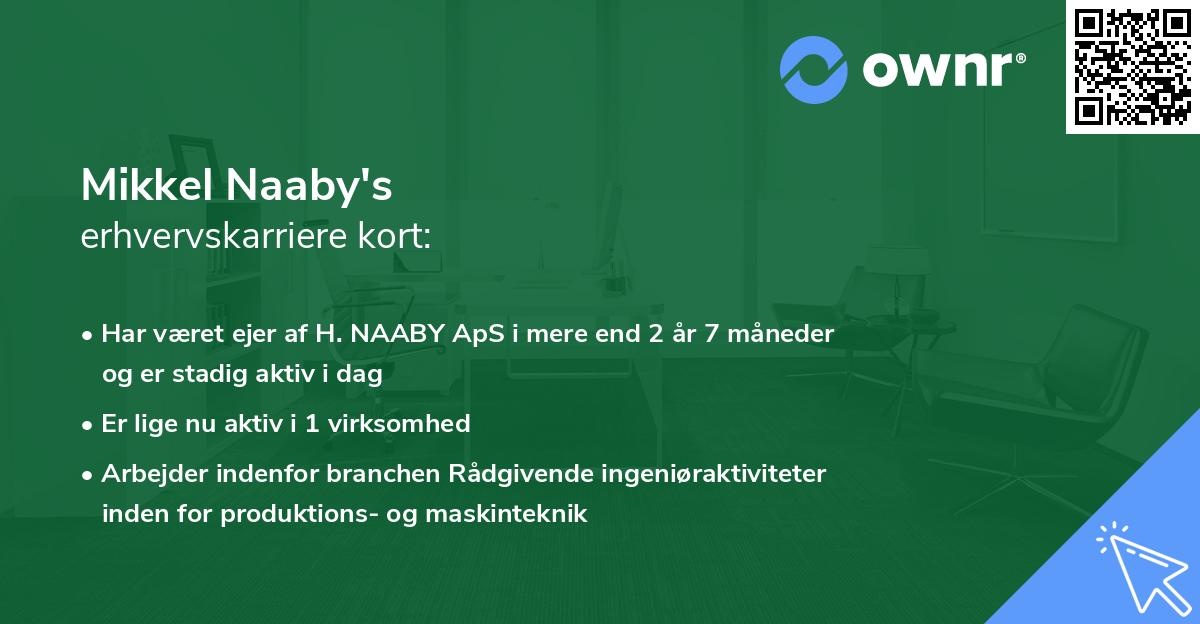 ownr®

Mikkel Naaby's
erhvervskarriere kort:

• Har været ejer af H. NAABY ApS i mere end 2 år 7 måneder og er stadig aktiv i dag

• Er lige nu aktiv i 1 virksomhed

• Arbejder indenfor branchen Rådgivende ingeniøraktiviteter inden for produktions- og maskinteknik